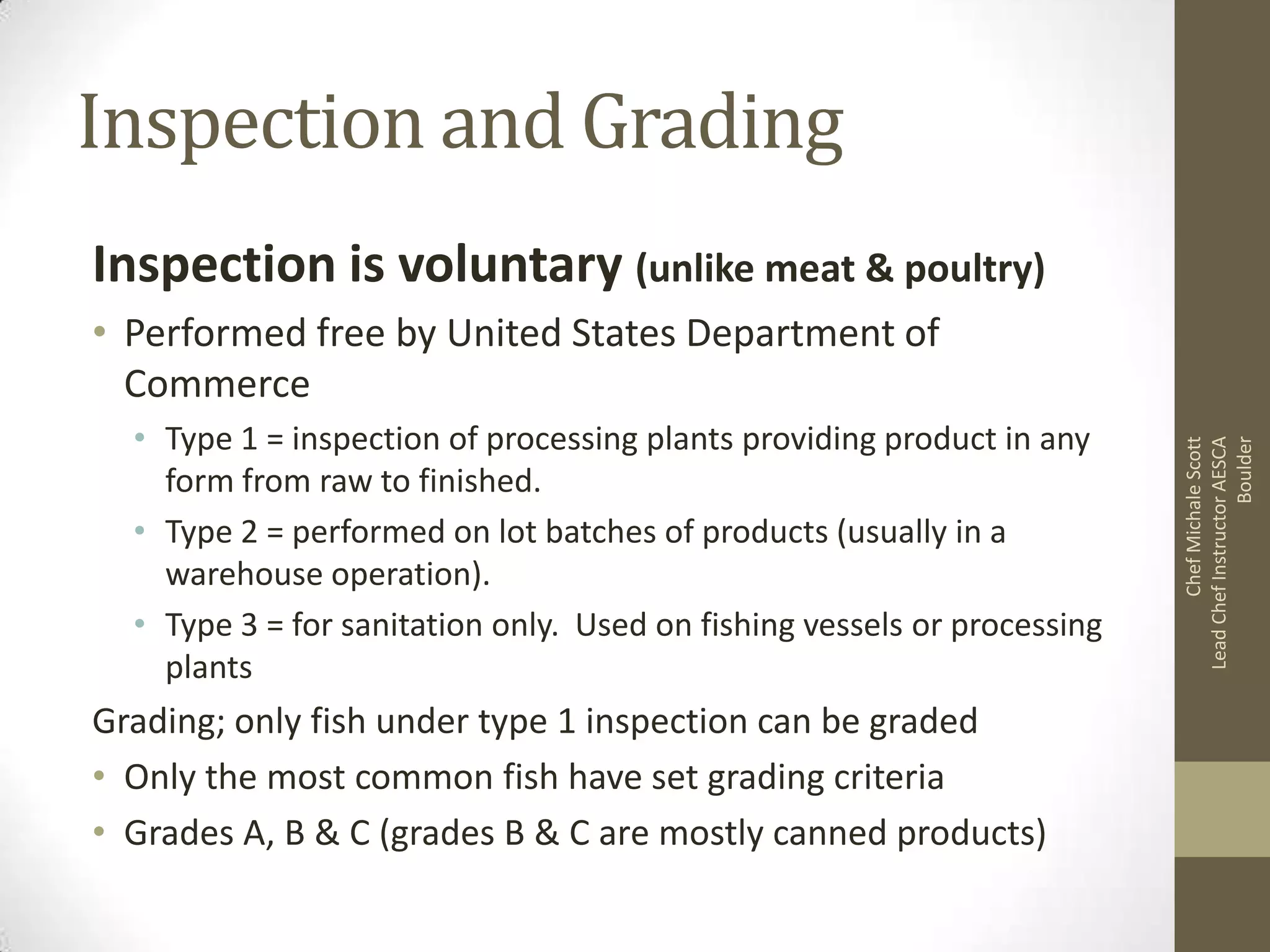 Inspection and Grading

Inspection is voluntary (unlike meat & poultry)

• Performed free by United States Department of Commerce
  • Type 1 = inspection of processing plants providing product in any form from raw to finished.
  • Type 2 = performed on lot batches of products (usually in a warehouse operation).
  • Type 3 = for sanitation only. Used on fishing vessels or processing plants

Grading; only fish under type 1 inspection can be graded

• Only the most common fish have set grading criteria
• Grades A, B & C (grades B & C are mostly canned products)

Chef Michale Scott
Lead Chef Instructor AESCA
Boulder